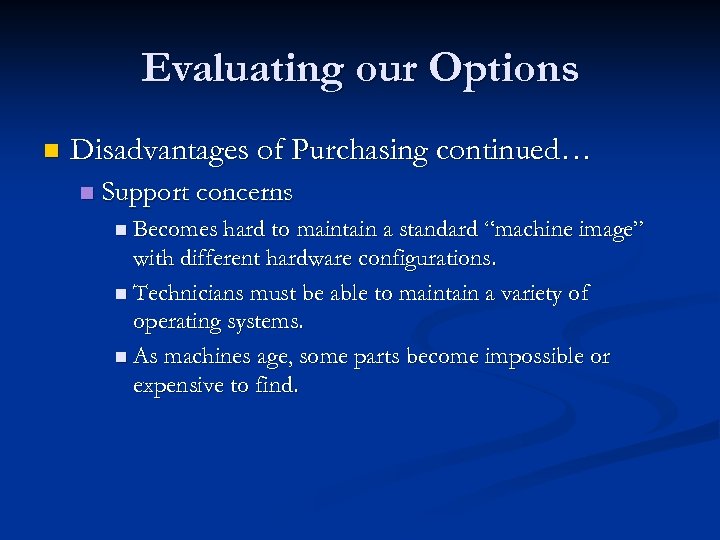 Evaluating our Options

Disadvantages of Purchasing continued…

Support concerns

Becomes hard to maintain a standard "machine image" with different hardware configurations.

Technicians must be able to maintain a variety of operating systems.

As machines age, some parts become impossible or expensive to find.